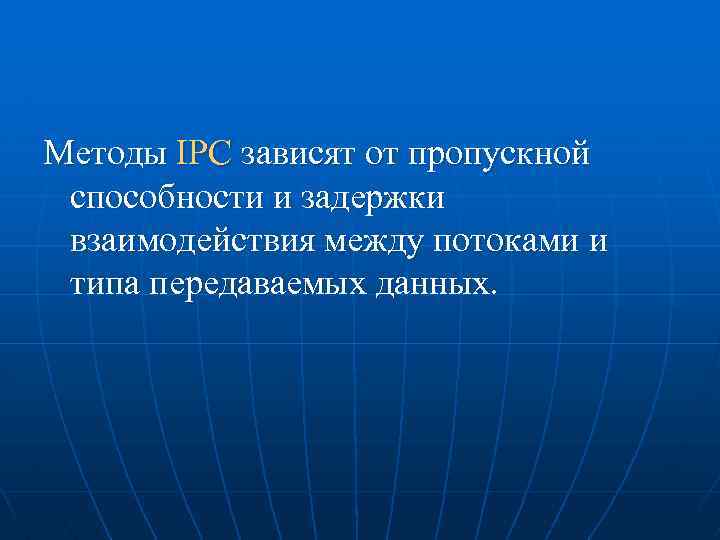 Методы IPC зависят от пропускной способности и задержки взаимодействия между потоками и типа передаваемых данных.